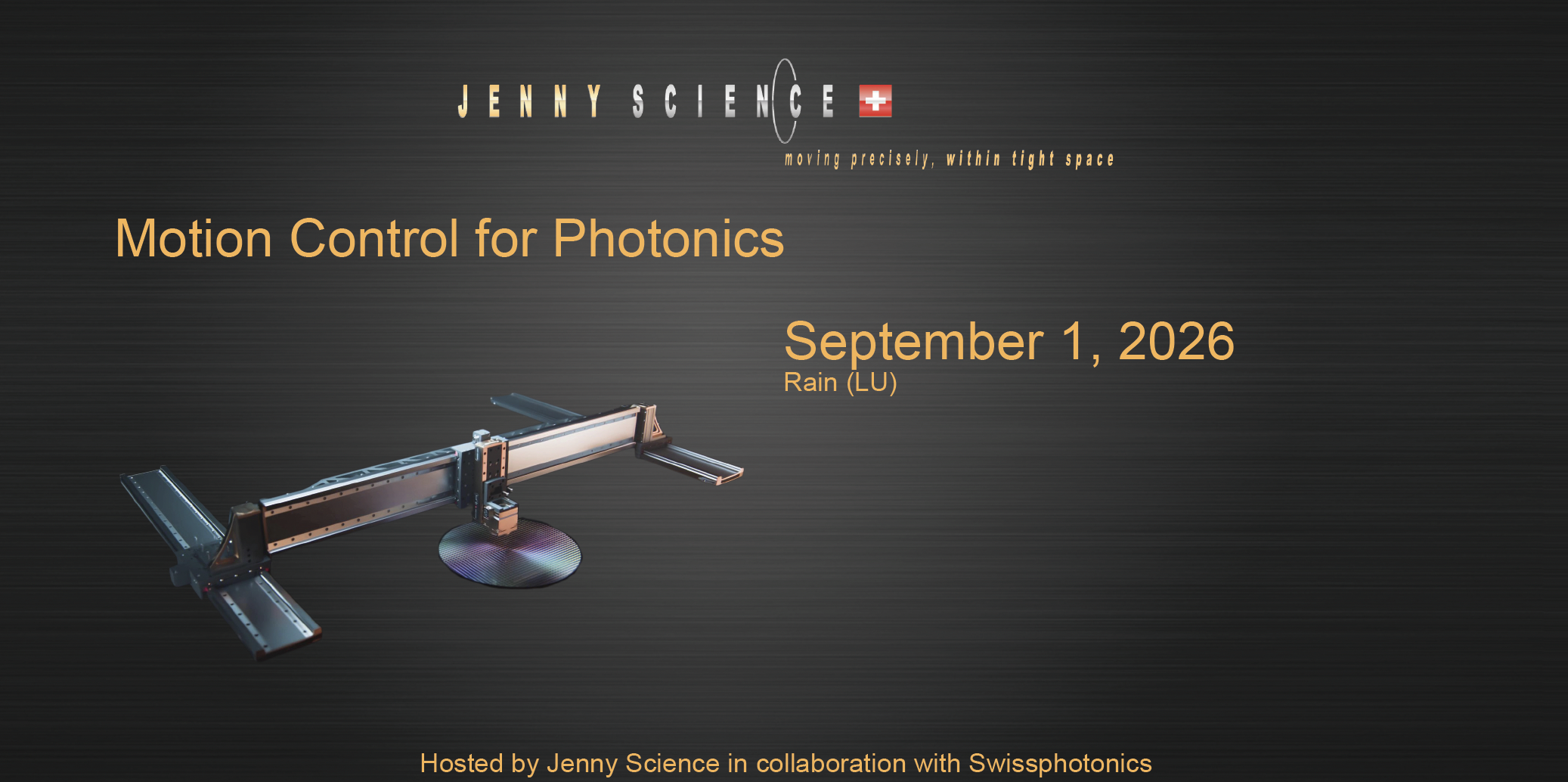 JENNY SCIENCE

moving precisely, within tight space

Motion Control for Photonics

September 1, 2026
Rain (LU)

Hosted by Jenny Science in collaboration with Swissphotonics